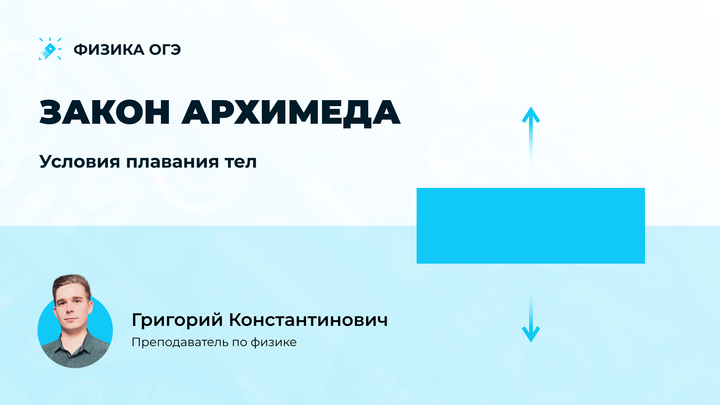 ФИЗИКА ОГЭ

ЗАКОН АРХИМЕДА

Условия плавания тел

Григорий Константинович

Преподаватель по физике